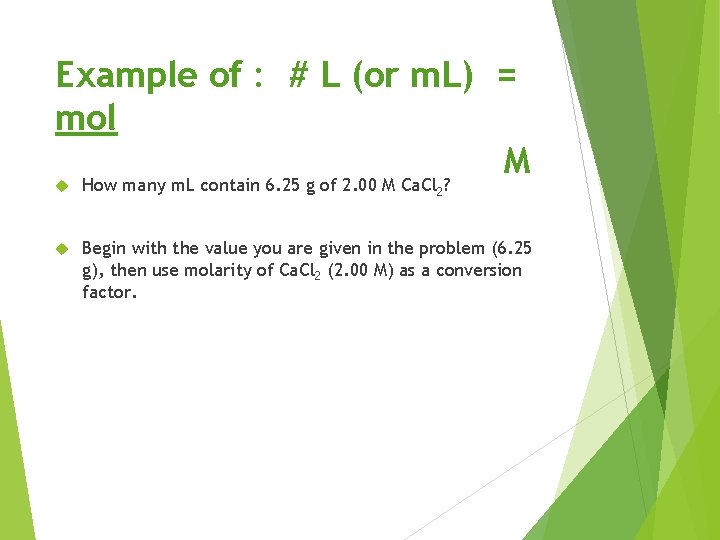 Example of : # L (or mL) = mol

M

How many mL contain 6.25 g of 2.00 M $CaCl_2$?

Begin with the value you are given in the problem (6.25 g), then use molarity of $CaCl_2$ (2.00 M) as a conversion factor.